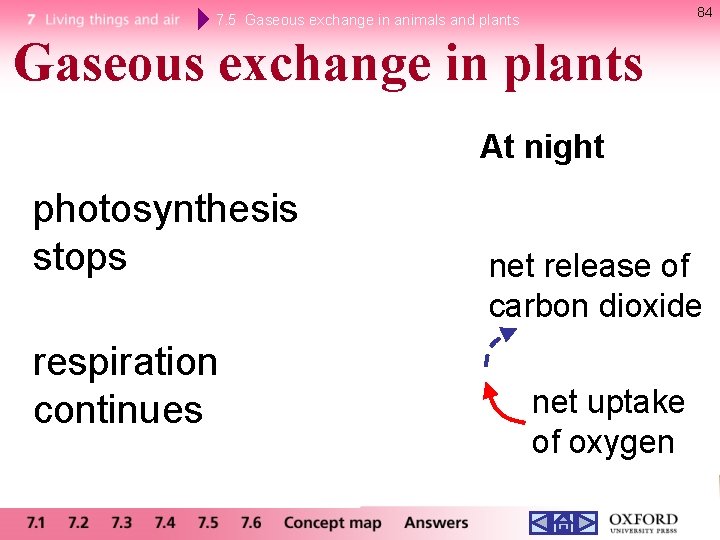 7 Living things and air 7.5 Gaseous exchange in animals and plants

84

Gaseous exchange in plants

At night

photosynthesis stops

respiration continues

net release of carbon dioxide

net uptake of oxygen

7.1 7.2 7.3 7.4 7.5 7.6 Concept map Answers

OXFORD UNIVERSITY PRESS